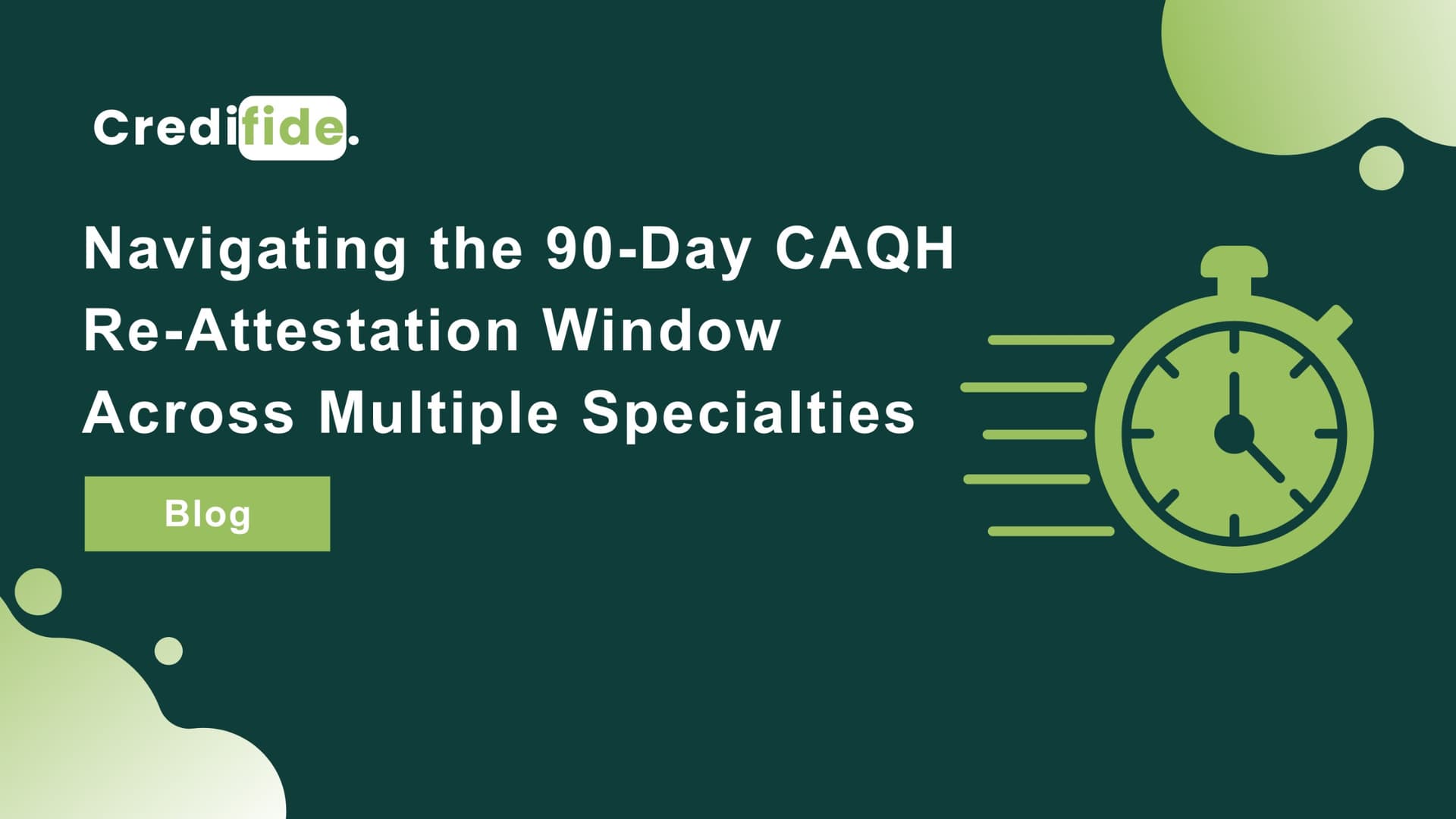 Credifide.

Navigating the 90-Day CAQH Re-Attestation Window Across Multiple Specialties

Blog